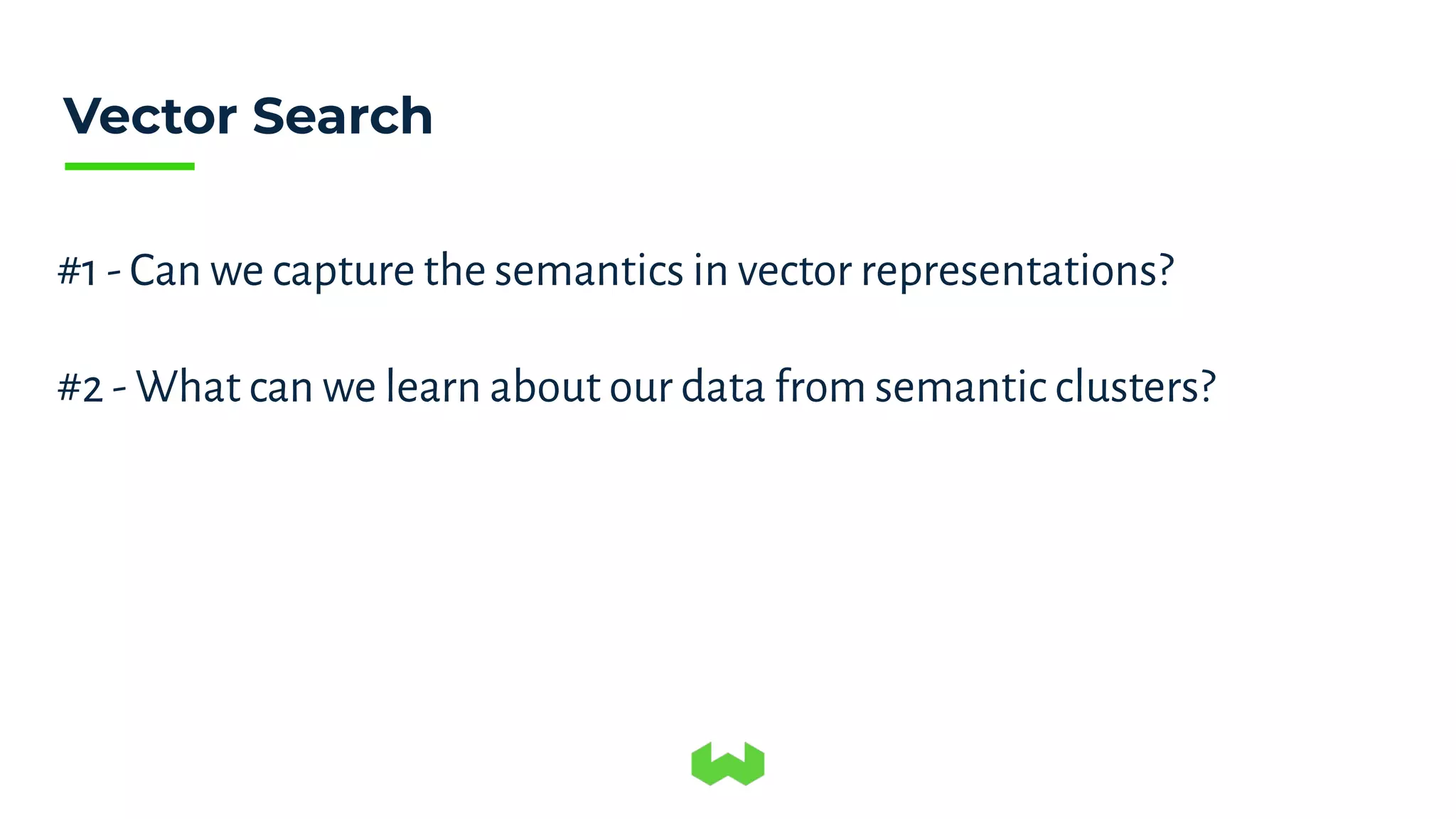 Vector Search

#1 - Can we capture the semantics in vector representations?

#2 - What can we learn about our data from semantic clusters?